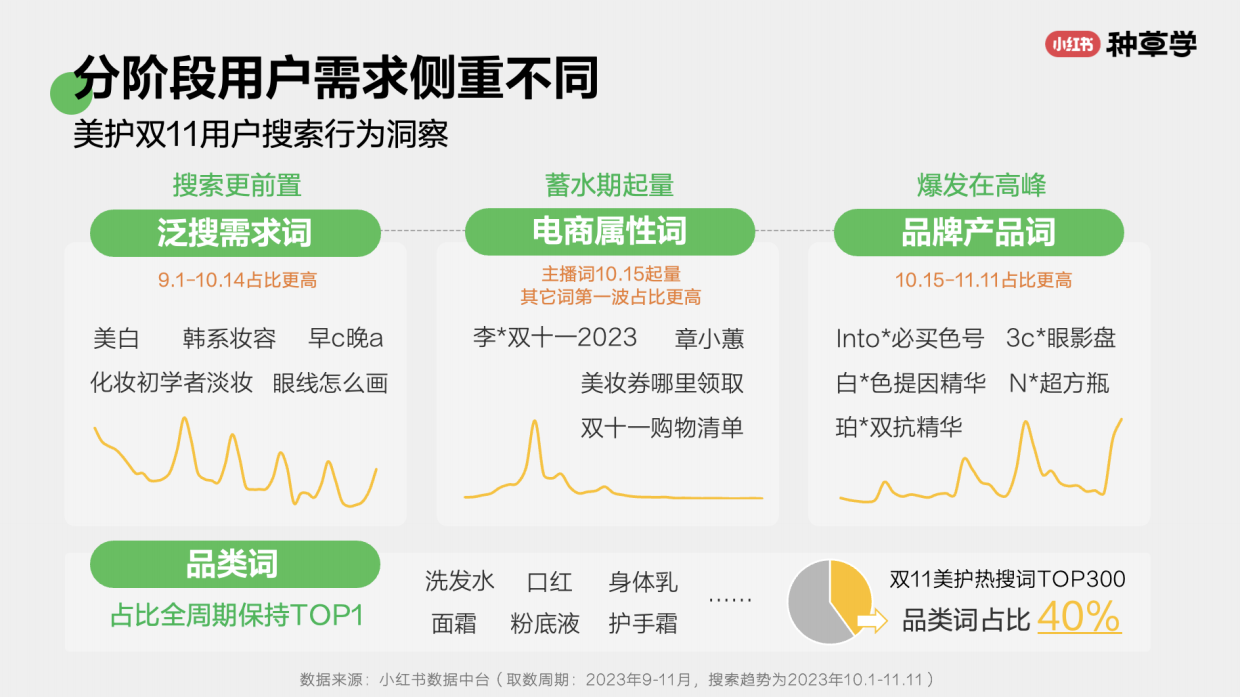 小红书 种草学

分阶段用户需求侧重不同

美护双11用户搜索行为洞察

搜索更前置

泛搜需求词

9.1-10.14占比更高

美白 韩系妆容 早c晚a

化妆初学者淡妆 眼线怎么画

蓄水期起量

电商属性词

主播词10.15起量
其它词第一波占比更高

李*双十一2023 章小蕙

美妆券哪里领取

双十一购物清单

爆发在高峰

品牌产品词

10.15-11.11占比更高

Into*必买色号 3c*眼影盘

白*色提因精华 N*超方瓶

珀*双抗精华

品类词

占比全周期保持TOP1

洗发水 口红 身体乳

面霜 粉底液 护手霜

……

双11美护热搜词TOP300

品类词占比 40%

数据来源：小红书数据中台（取数周期：2023年9-11月，搜索趋势为2023年10.1-11.11）